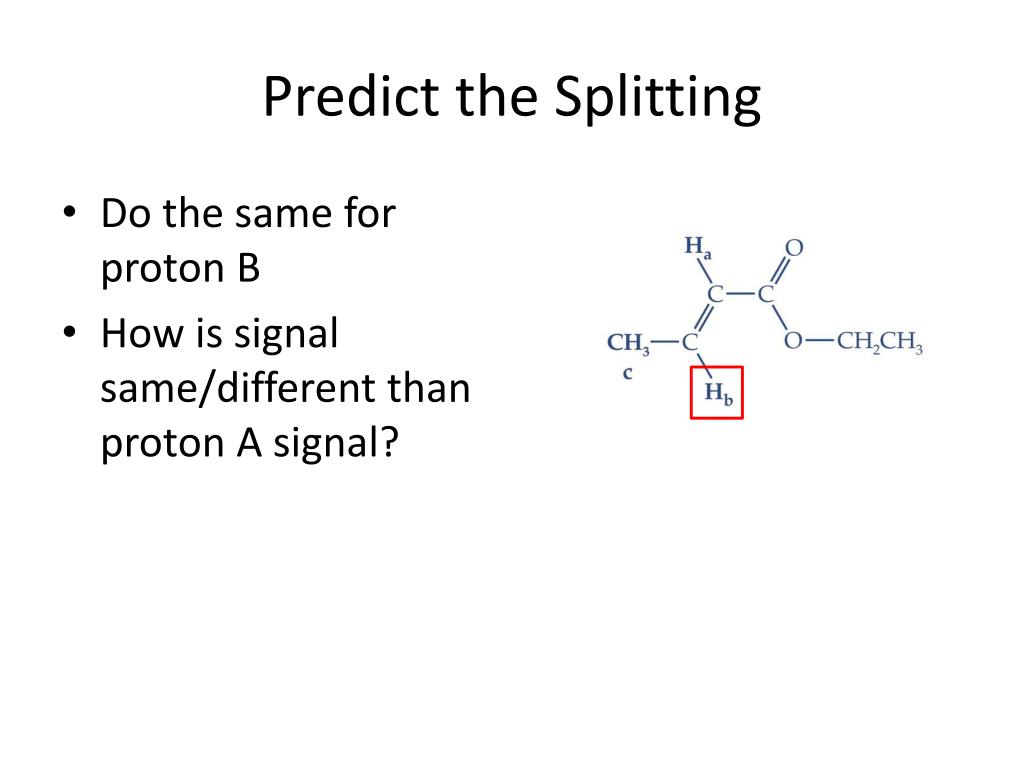 Predict the Splitting

• Do the same for proton B
• How is signal same/different than proton A signal?

$H_a$
O
C—C
$CH_3$—C
O—$CH_2CH_3$
c
$H_b$